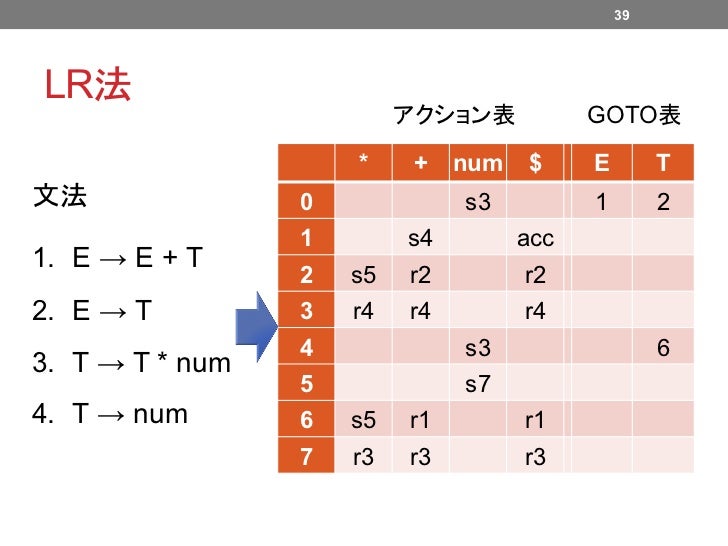 39

LR法

文法

1. E → E + T

2. E → T

3. T → T * num

4. T → num

アクション表　　GOTO表

|  | * | + | num | $ | E | T |
|---|---|---|---|---|---|---|
| 0 |  |  | s3 |  | 1 | 2 |
| 1 |  | s4 |  | acc |  |  |
| 2 | s5 | r2 |  | r2 |  |  |
| 3 | r4 | r4 |  | r4 |  |  |
| 4 |  |  | s3 |  |  | 6 |
| 5 |  |  | s7 |  |  |  |
| 6 | s5 | r1 |  | r1 |  |  |
| 7 | r3 | r3 |  | r3 |  |  |